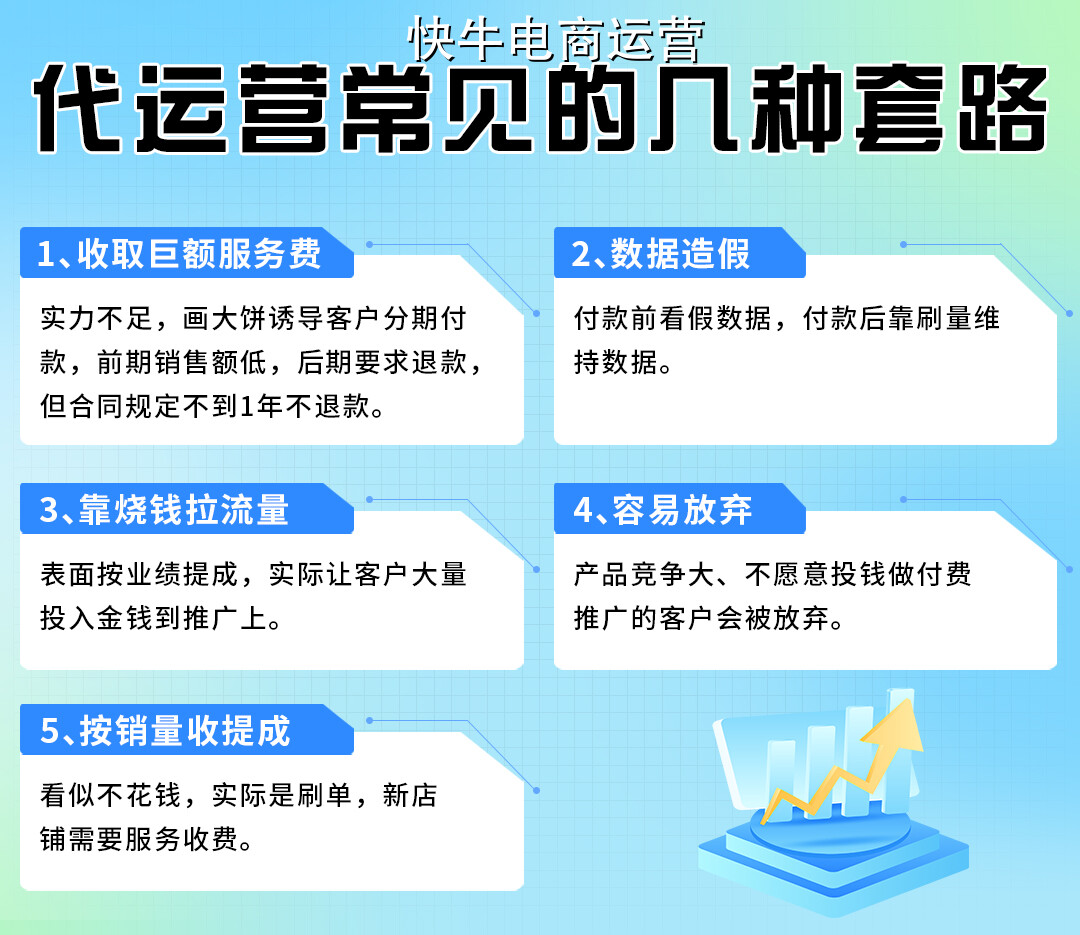 快牛电商运营
代运营常见的几种套路

1、收取巨额服务费
实力不足，画大饼诱导客户分期付款，前期销售额低，后期要求退款，但合同规定不到1年不退款。

2、数据造假
付款前看假数据，付款后靠刷量维持数据。

3、靠烧钱拉流量
表面按业绩提成，实际让客户大量投入金钱到推广上。

4、容易放弃
产品竞争大、不愿意投钱做付费推广的客户会被放弃。

5、按销量收提成
看似不花钱，实际是刷单，新店铺需要服务收费。